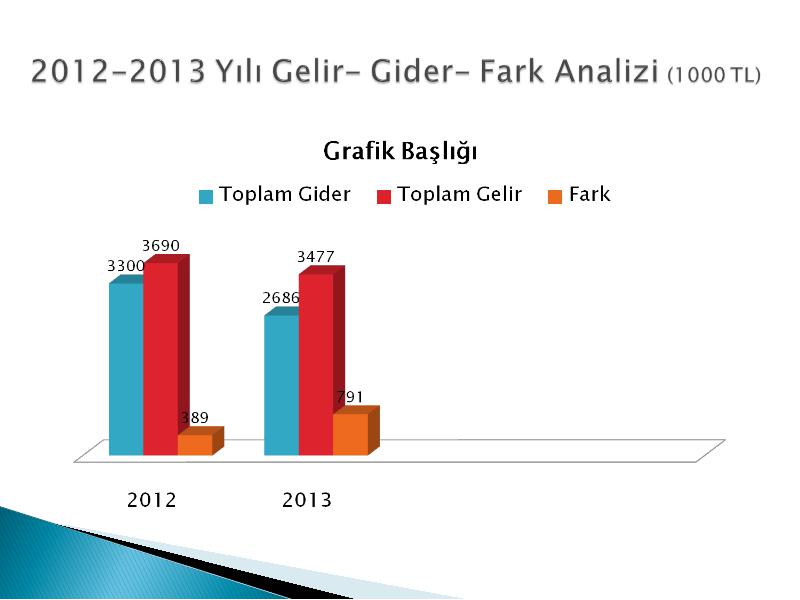 2012-2013 Yılı Gelir- Gider- Fark Analizi (1000 TL)

Grafik Başlığı

Toplam Gider   Toplam Gelir   Fark

3300
3690
389
2686
3477
791

2012
2013